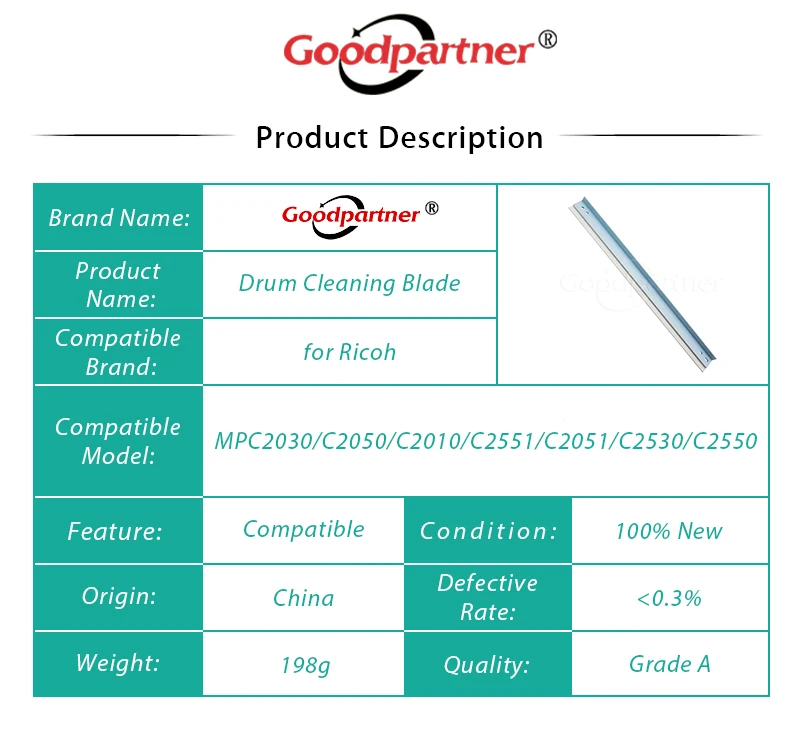 Goodpartner®

Product Description

| Brand Name: | Goodpartner® | Goodpartner |
|---|---|---|
| Product Name: | Drum Cleaning Blade | |
| Compatible Brand: | for Ricoh | |
| Compatible Model: | MPC2030/C2050/C2010/C2551/C2051/C2530/C2550 | |

| Feature: | Compatible | Condition: | 100% New |
|---|---|---|---|
| Origin: | China | Defective Rate: | <0.3% |
| Weight: | 198g | Quality: | Grade A |